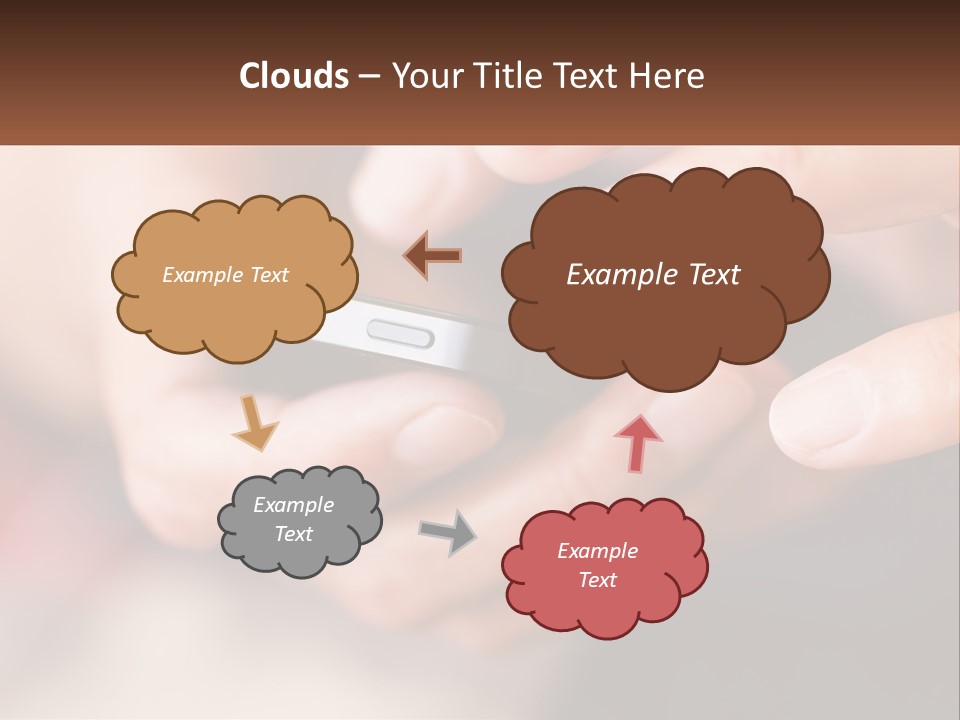 Clouds – Your Title Text Here

Example Text

Example Text

Example Text

Example Text